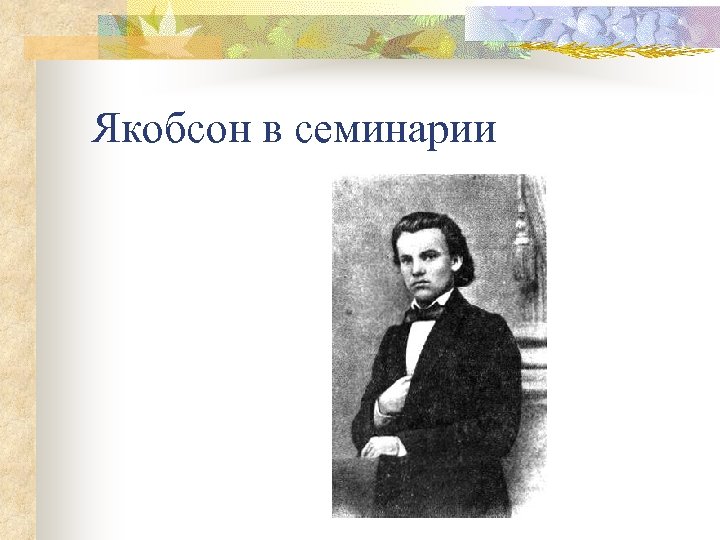 Якобсон в семинарии